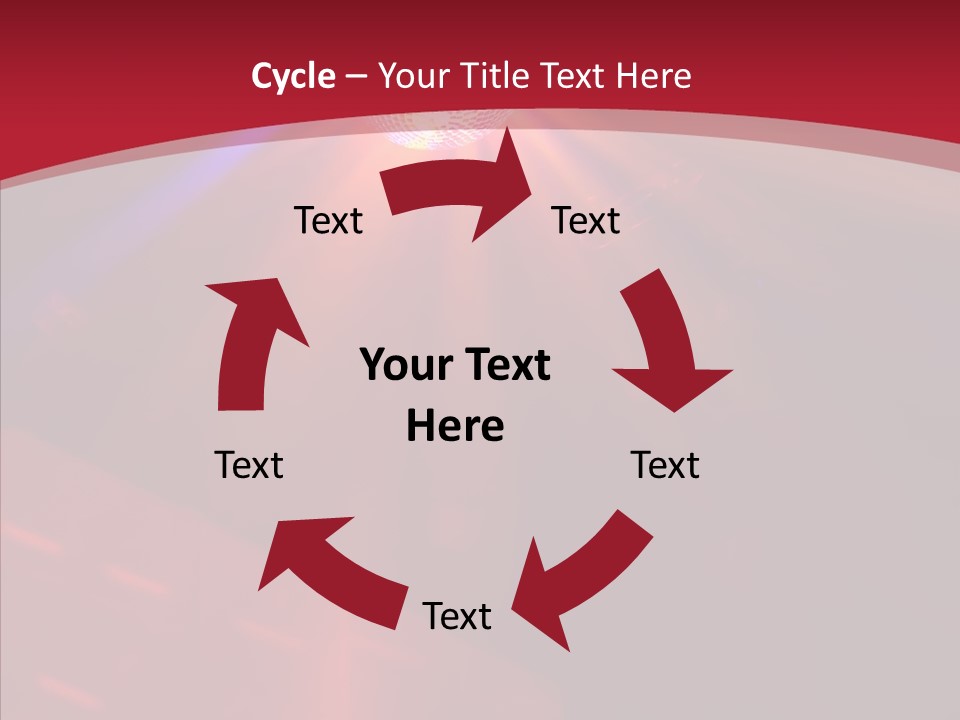 Cycle – Your Title Text Here

Text

Text

Your Text Here

Text

Text

Text